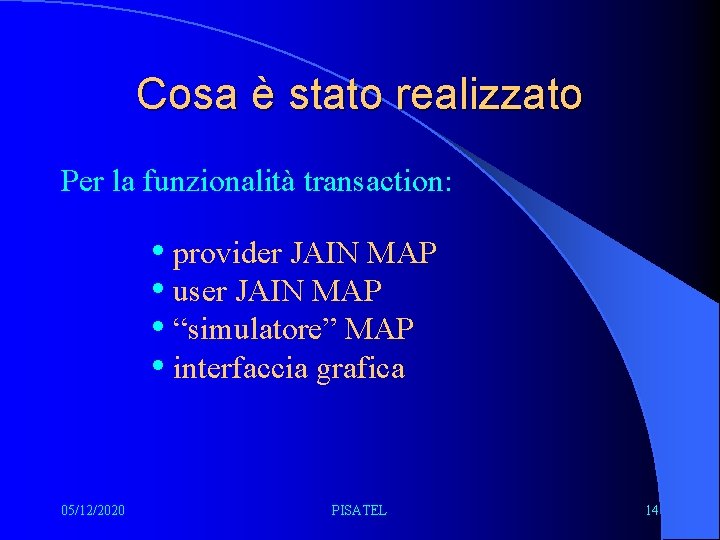 Cosa è stato realizzato

Per la funzionalità transaction:

• provider JAIN MAP
• user JAIN MAP
• “simulatore” MAP
• interfaccia grafica

05/12/2020 PISATEL 14